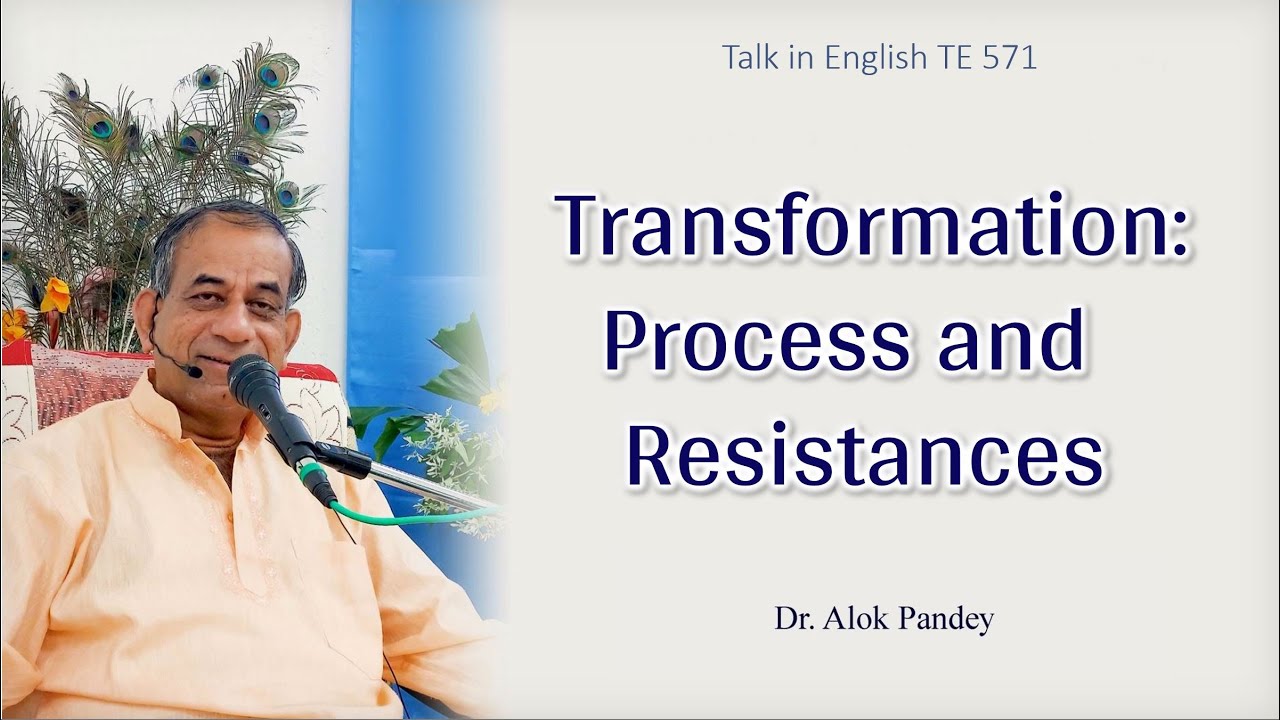 Talk in English TE 571

Transformation: Process and Resistances

Dr. Alok Pandey